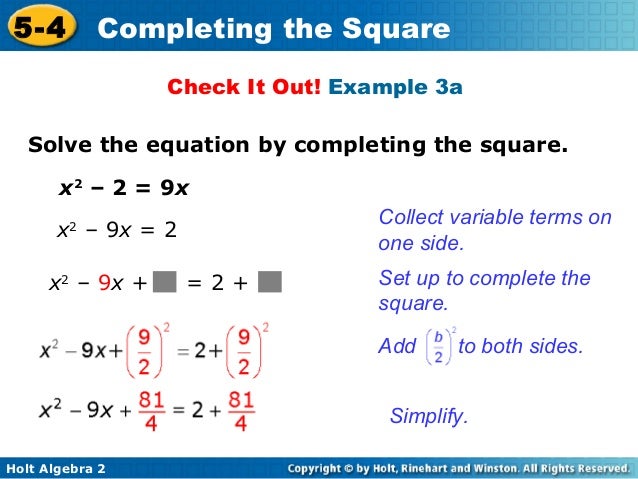 5-4 Completing the Square

Check It Out! Example 3a

Solve the equation by completing the square.

$x^2 - 2 = 9x$

$x^2 - 9x = 2$

Collect variable terms on one side.

$x^2 - 9x + \blacksquare = 2 + \blacksquare$

Set up to complete the square.

$x^2 - 9x + \left(\frac{9}{2}\right)^2 = 2 + \left(\frac{9}{2}\right)^2$

Add $\left(\frac{b}{2}\right)^2$ to both sides.

$x^2 - 9x + \frac{81}{4} = 2 + \frac{81}{4}$

Simplify.

Holt Algebra 2

Copyright © by Holt, Rinehart and Winston. All Rights Reserved.